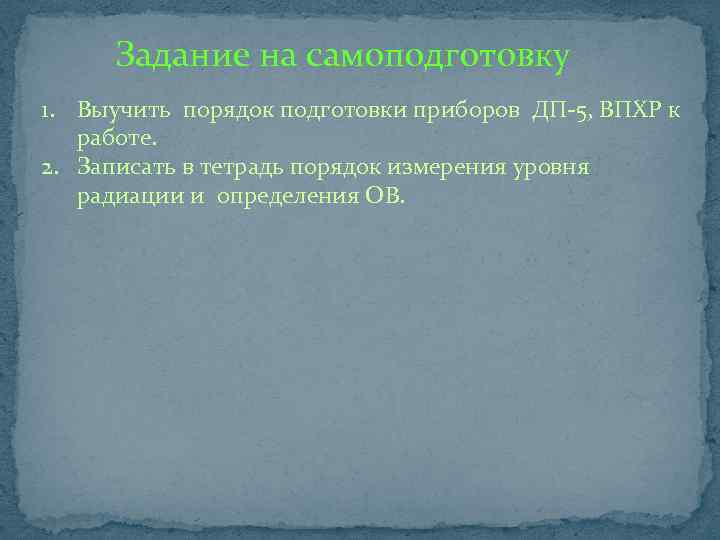 Задание на самоподготовку

1. Выучить порядок подготовки приборов ДП-5, ВПХР к работе.
2. Записать в тетрадь порядок измерения уровня радиации и определения ОВ.